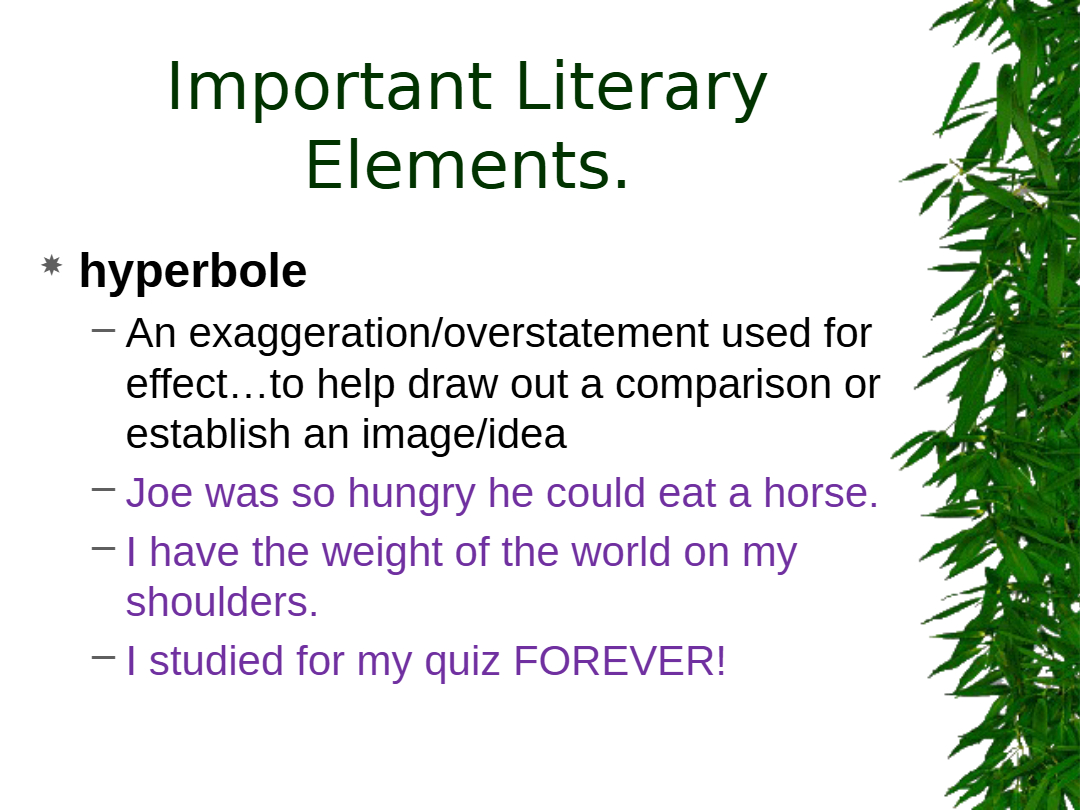 Important Literary Elements.

hyperbole

– An exaggeration/overstatement used for effect…to help draw out a comparison or establish an image/idea

– Joe was so hungry he could eat a horse.

– I have the weight of the world on my shoulders.

– I studied for my quiz FOREVER!